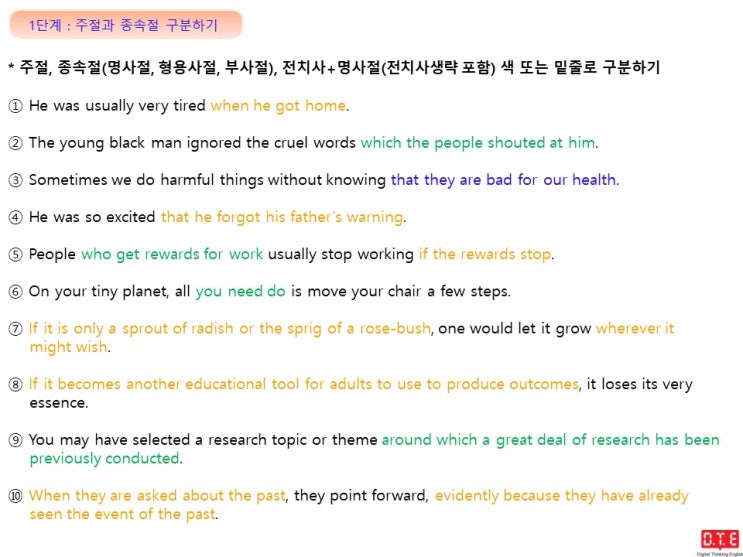 1단계 : 주절과 종속절 구분하기

* 주절, 종속절(명사절, 형용사절, 부사절), 전치사+명사절(전치사생략 포함) 색 또는 밑줄로 구분하기

① He was usually very tired when he got home.

② The young black man ignored the cruel words which the people shouted at him.

③ Sometimes we do harmful things without knowing that they are bad for our health.

④ He was so excited that he forgot his father's warning.

⑤ People who get rewards for work usually stop working if the rewards stop.

⑥ On your tiny planet, all you need do is move your chair a few steps.

⑦ If it is only a sprout of radish or the sprig of a rose-bush, one would let it grow wherever it might wish.

⑧ If it becomes another educational tool for adults to use to produce outcomes, it loses its very essence.

⑨ You may have selected a research topic or theme around which a great deal of research has been previously conducted.

⑩ When they are asked about the past, they point forward, evidently because they have already seen the event of the past.

D.T.E
Digital Thinking English